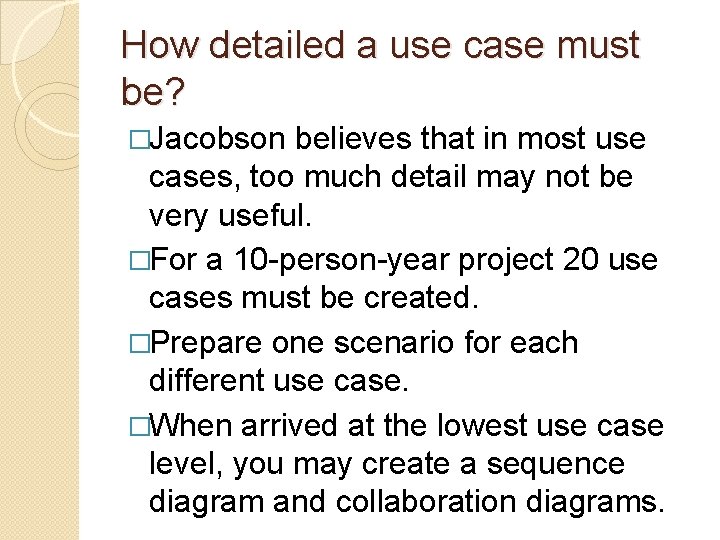 How detailed a use case must be?

□Jacobson believes that in most use cases, too much detail may not be very useful.

□For a 10-person-year project 20 use cases must be created.

□Prepare one scenario for each different use case.

□When arrived at the lowest use case level, you may create a sequence diagram and collaboration diagrams.